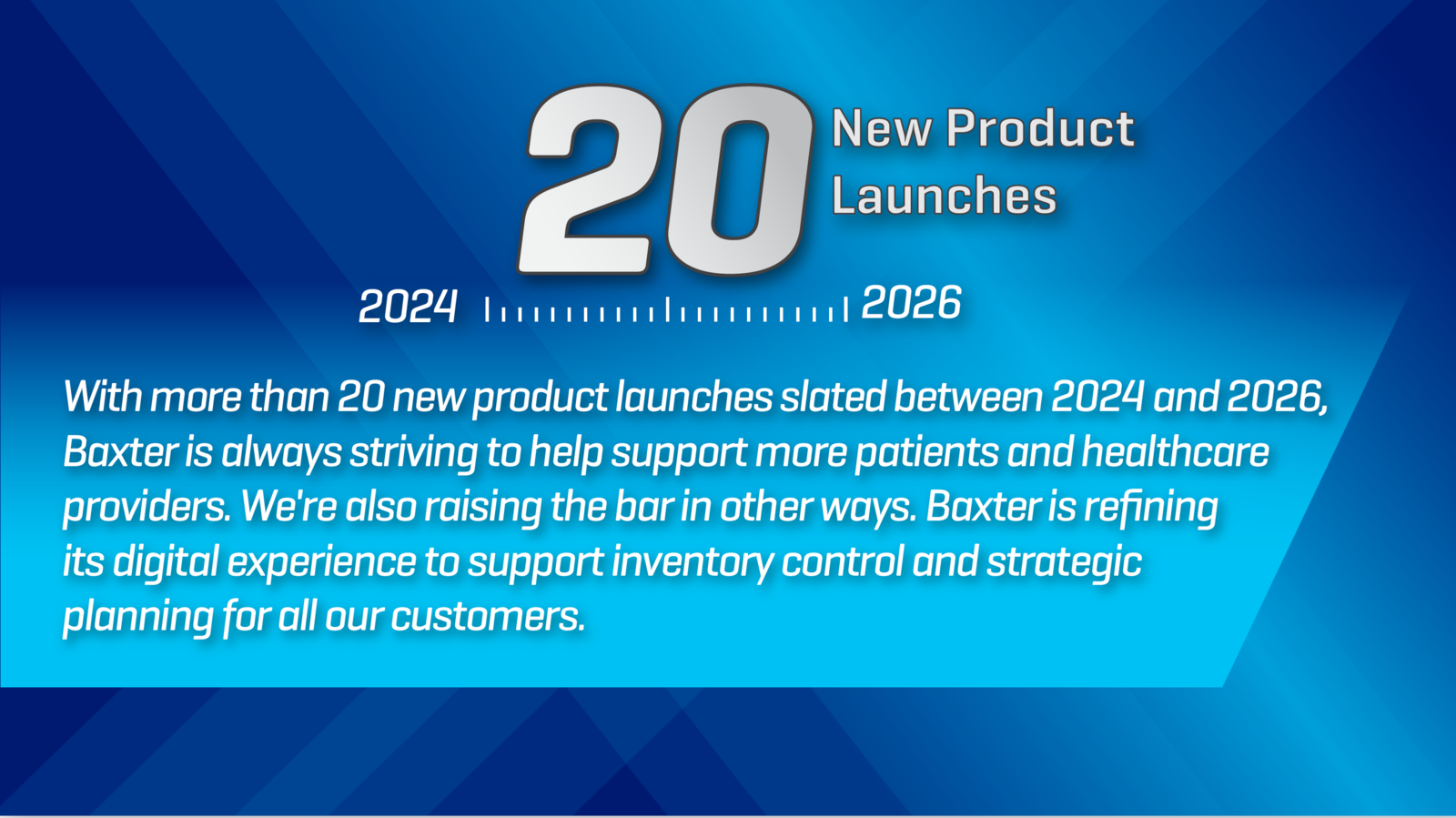 20 New Product Launches

2024 2026

With more than 20 new product launches slated between 2024 and 2026, Baxter is always striving to help support more patients and healthcare providers. We're also raising the bar in other ways. Baxter is refining its digital experience to support inventory control and strategic planning for all our customers.